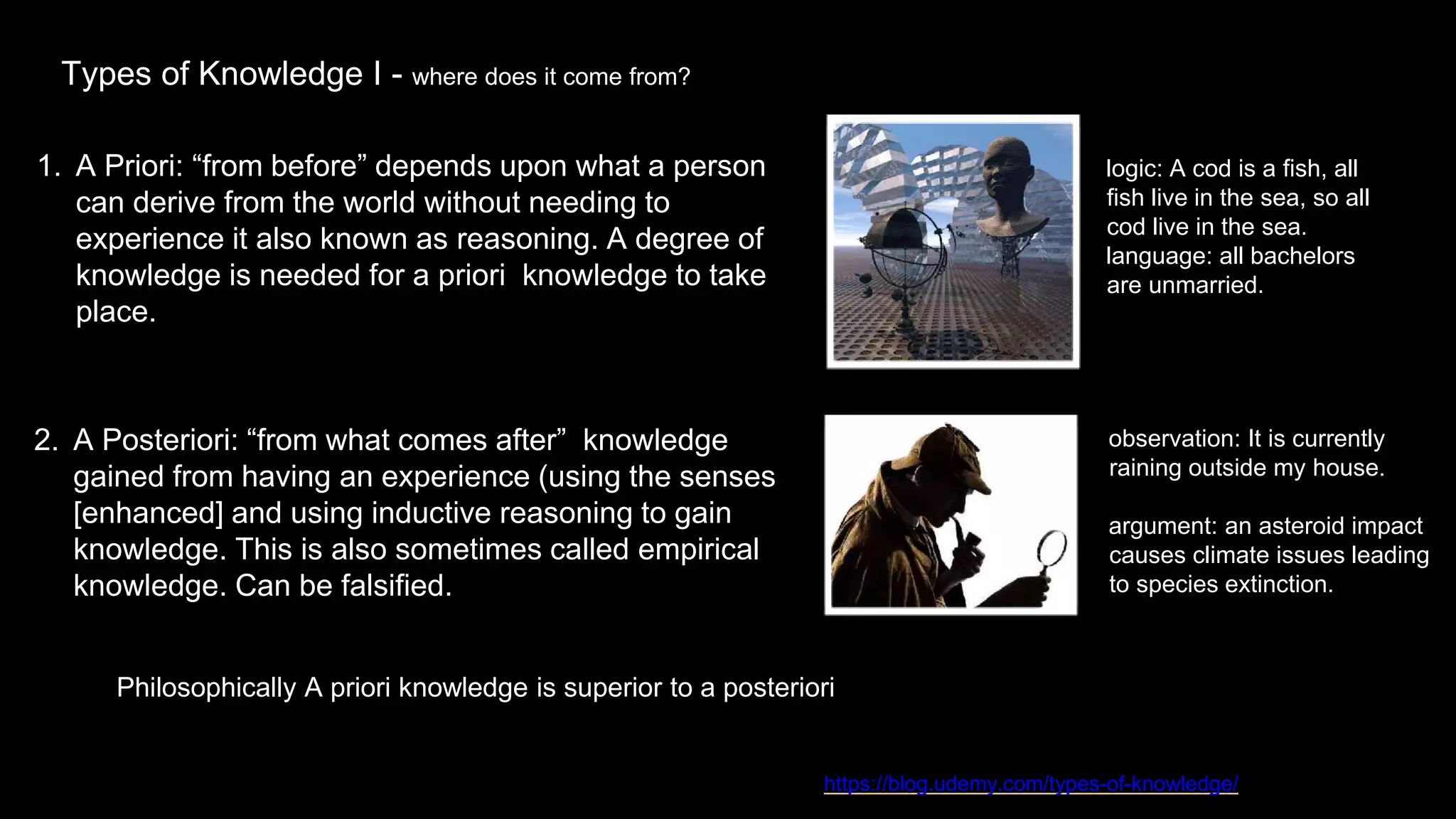 Types of Knowledge I - where does it come from?

1. A Priori: “from before” depends upon what a person can derive from the world without needing to experience it also known as reasoning. A degree of knowledge is needed for a priori knowledge to take place.

logic: A cod is a fish, all fish live in the sea, so all cod live in the sea.
language: all bachelors are unmarried.

2. A Posteriori: “from what comes after” knowledge gained from having an experience (using the senses [enhanced] and using inductive reasoning to gain knowledge. This is also sometimes called empirical knowledge. Can be falsified.

observation: It is currently raining outside my house.

argument: an asteroid impact causes climate issues leading to species extinction.

Philosophically A priori knowledge is superior to a posteriori

https://blog.udemy.com/types-of-knowledge/